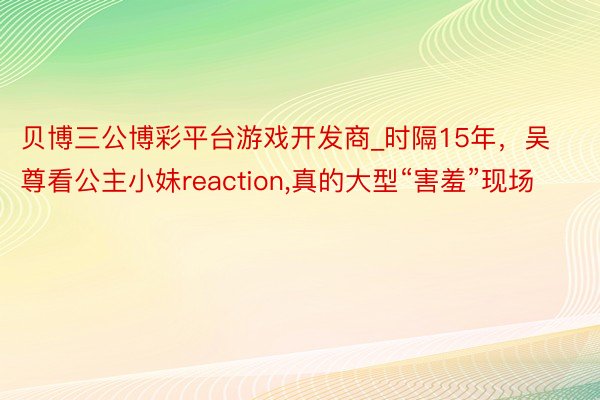 贝博三公博彩平台游戏开发商_时隔15年，吴尊看公主小妹reaction,真的大型“害羞”现场